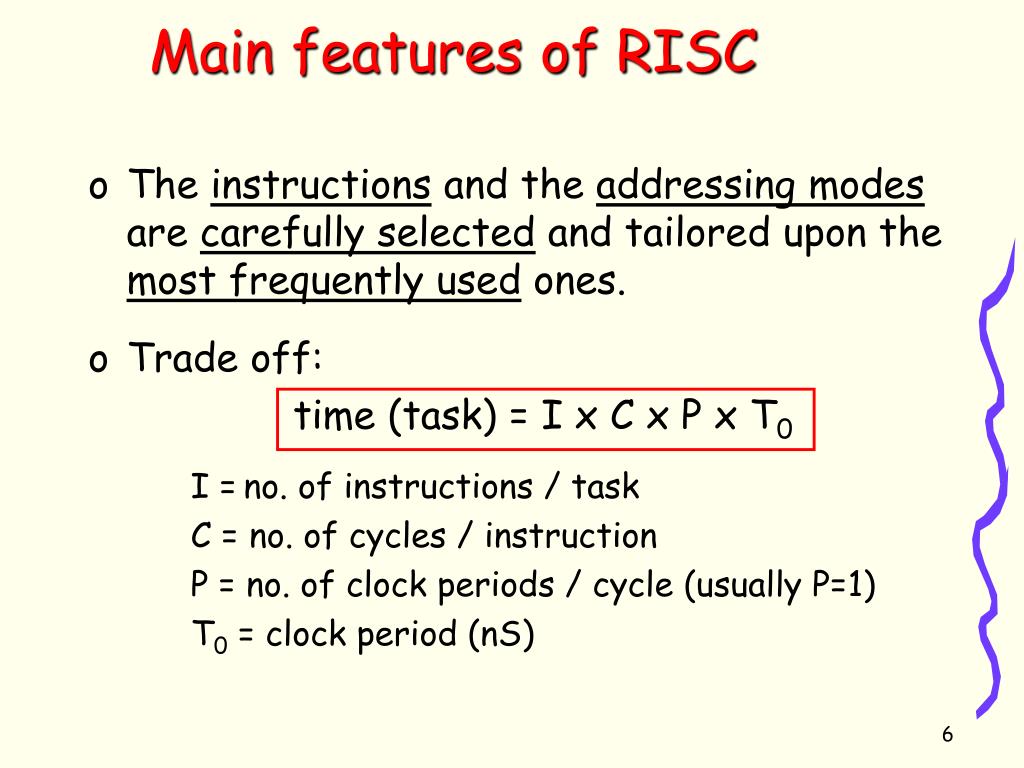 Main features of RISC

o The instructions and the addressing modes are carefully selected and tailored upon the most frequently used ones.

o Trade off:

time (task) = I x C x P x $T_0$

I = no. of instructions / task
C = no. of cycles / instruction
P = no. of clock periods / cycle (usually P=1)
$T_0$ = clock period (nS)

6